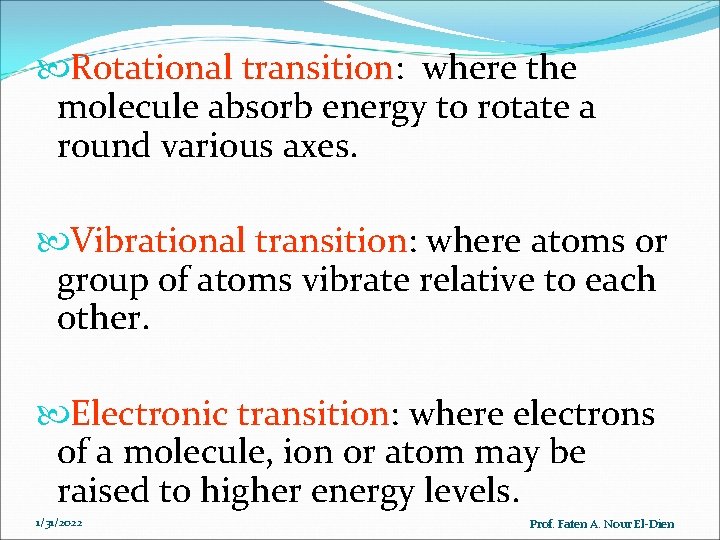 Rotational transition: where the molecule absorb energy to rotate a round various axes.

Vibrational transition: where atoms or group of atoms vibrate relative to each other.

Electronic transition: where electrons of a molecule, ion or atom may be raised to higher energy levels.

1/31/2022

Prof. Faten A. Nour El-Dien